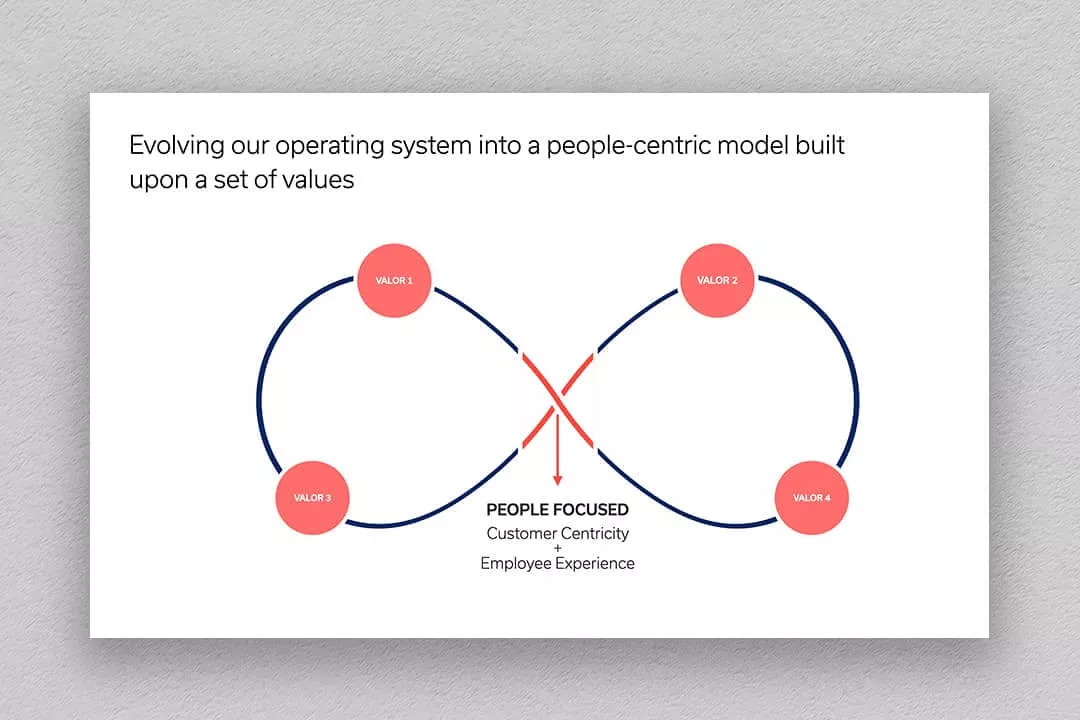 Evolving our operating system into a people-centric model built upon a set of values

VALOR 1

VALOR 2

VALOR 3

VALOR 4

PEOPLE FOCUSED
Customer Centricity
+
Employee Experience